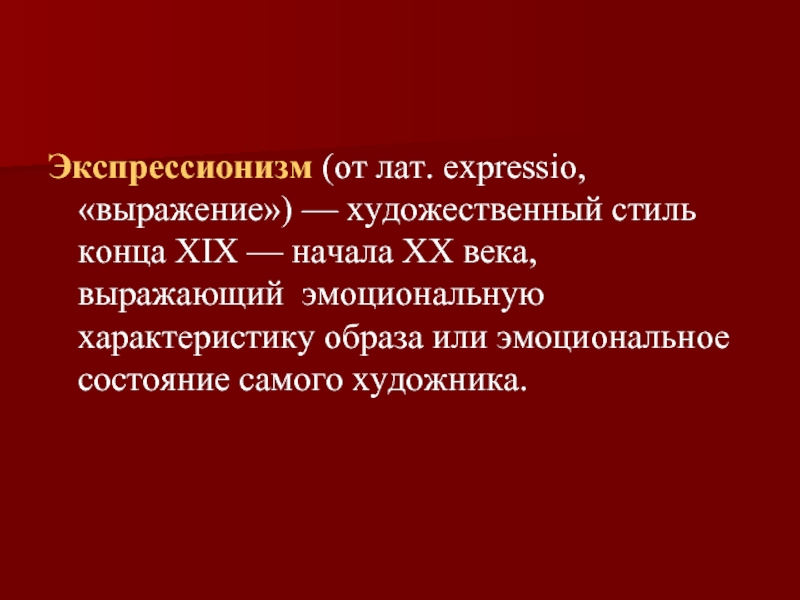 Экспрессионизм (от лат. expressio, «выражение») — художественный стиль конца XIX — начала XX века, выражающий эмоциональную характеристику образа или эмоциональное состояние самого художника.